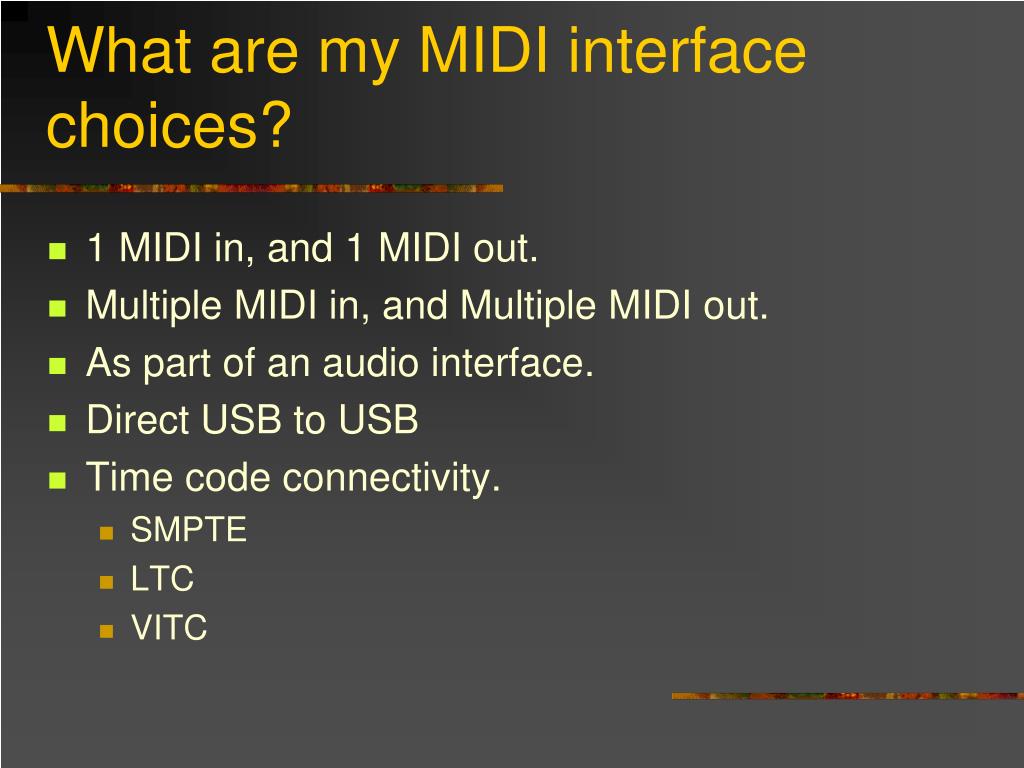 What are my MIDI interface choices?

- 1 MIDI in, and 1 MIDI out.
- Multiple MIDI in, and Multiple MIDI out.
- As part of an audio interface.
- Direct USB to USB
- Time code connectivity.
  - SMPTE
  - LTC
  - VITC